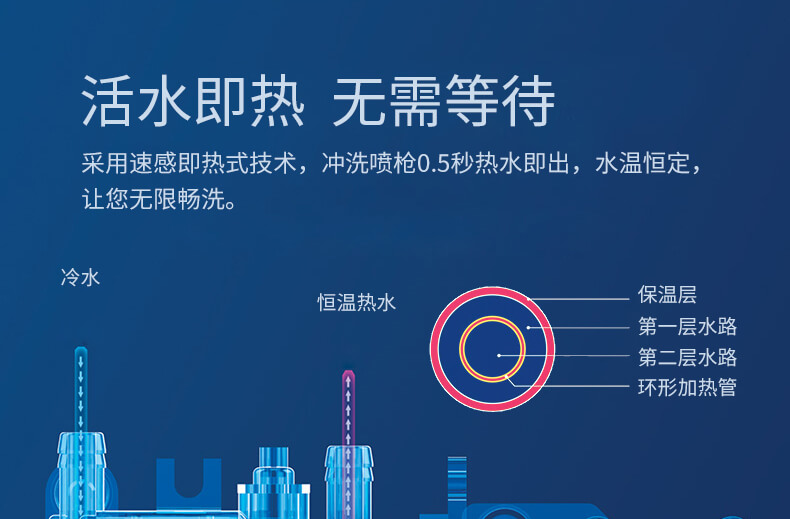 活水即热 无需等待

采用速感即热式技术，冲洗喷枪0.5秒热水即出，水温恒定，让您无限畅洗。

冷水

恒温热水

保温层
第一层水路
第二层水路
环形加热管